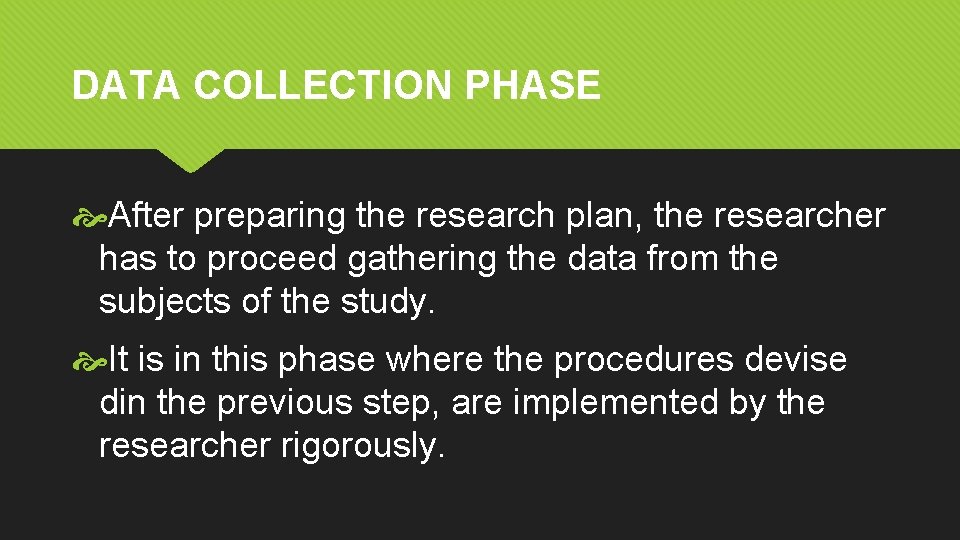 DATA COLLECTION PHASE

After preparing the research plan, the researcher has to proceed gathering the data from the subjects of the study.

It is in this phase where the procedures devise din the previous step, are implemented by the researcher rigorously.